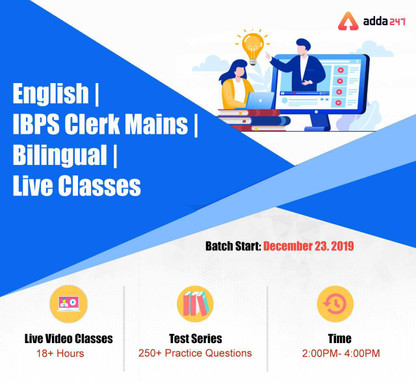 adda 247

English | IBPS Clerk Mains | Bilingual | Live Classes

Batch Start: December 23. 2019

Live Video Classes
18+ Hours

Test Series
250+ Practice Questions

Time
2:00PM- 4:00PM